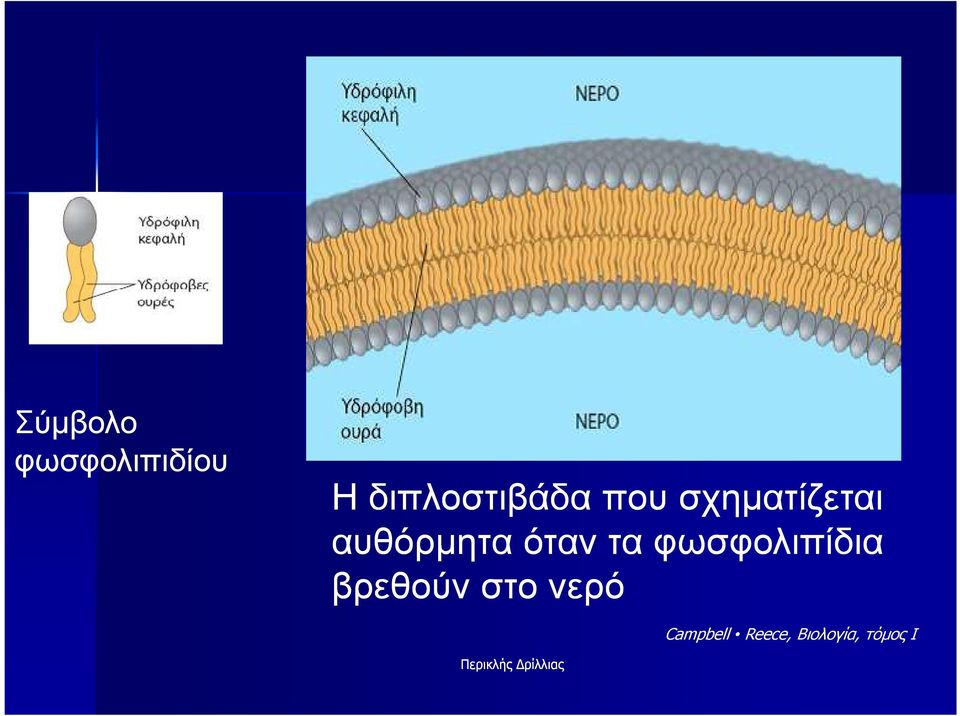 Υδρόφιλη κεφαλή

Υδρόφοβες ουρές

Σύμβολο φωσφολιπιδίου

Υδρόφιλη κεφαλή

ΝΕΡΟ

Υδρόφοβη ουρά

ΝΕΡΟ

Η διπλοστιβάδα που σχηματίζεται αυθόρμητα όταν τα φωσφολιπίδια βρεθούν στο νερό

Campbell • Reece, Βιολογία, τόμος Ι

Περικλής Δρίλλιας